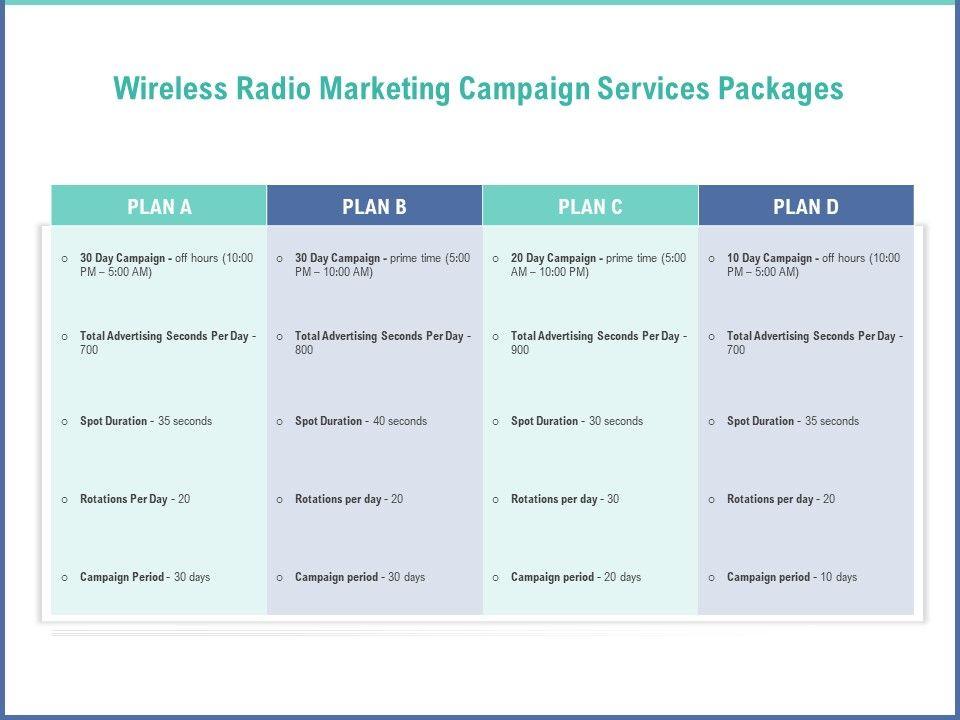 Wireless Radio Marketing Campaign Services Packages

| PLAN A | PLAN B | PLAN C | PLAN D |
|---|---|---|---|
| o 30 Day Campaign - off hours (10:00 PM – 5:00 AM) | o 30 Day Campaign - prime time (5:00 PM – 10:00 AM) | o 20 Day Campaign - prime time (5:00 AM – 10:00 PM) | o 10 Day Campaign - off hours (10:00 PM – 5:00 AM) |
| o Total Advertising Seconds Per Day - 700 | o Total Advertising Seconds Per Day - 800 | o Total Advertising Seconds Per Day - 900 | o Total Advertising Seconds Per Day - 700 |
| o Spot Duration - 35 seconds | o Spot Duration - 40 seconds | o Spot Duration - 30 seconds | o Spot Duration - 35 seconds |
| o Rotations Per Day - 20 | o Rotations per day - 20 | o Rotations per day - 30 | o Rotations per day - 20 |
| o Campaign Period - 30 days | o Campaign period - 30 days | o Campaign period - 20 days | o Campaign period - 10 days |